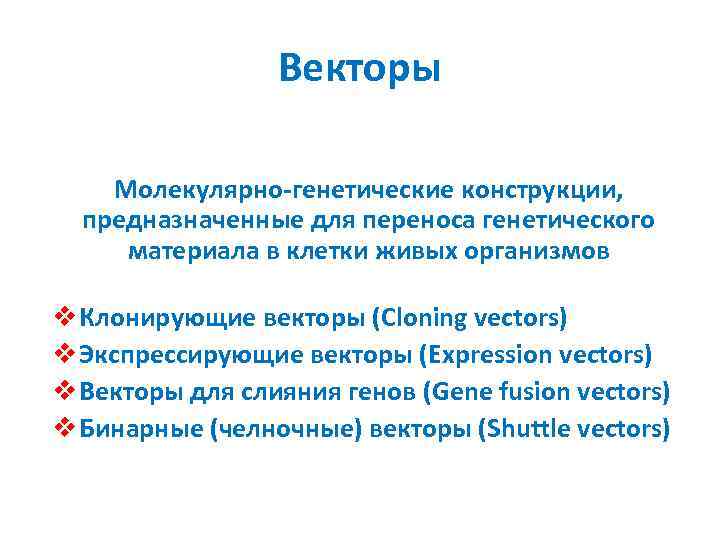 Векторы

Молекулярно-генетические конструкции, предназначенные для переноса генетического материала в клетки живых организмов

❖ Клонирующие векторы (Cloning vectors)
❖ Экспрессирующие векторы (Expression vectors)
❖ Векторы для слияния генов (Gene fusion vectors)
❖ Бинарные (челночные) векторы (Shuttle vectors)